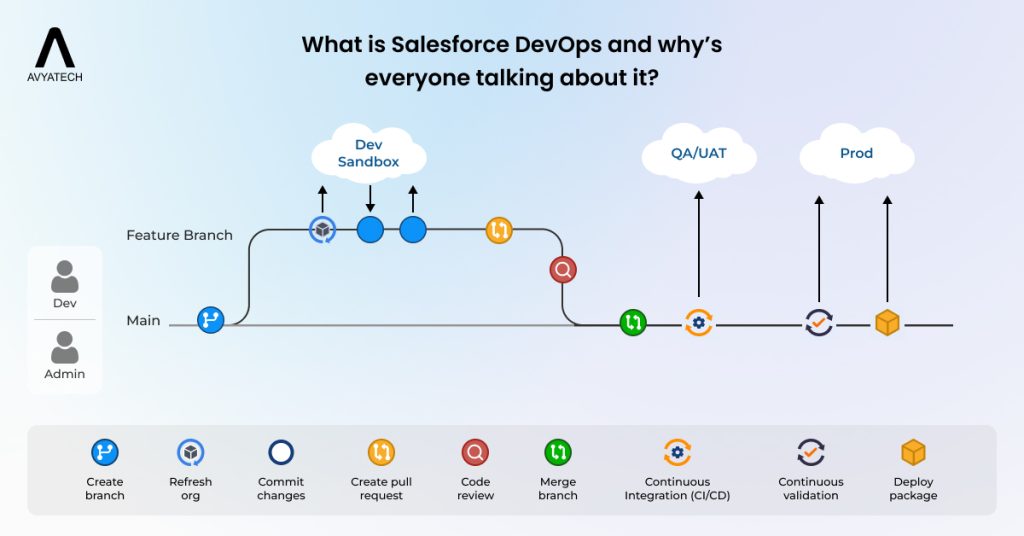 AVYATECH

What is Salesforce DevOps and why's everyone talking about it?

Dev Sandbox

QA/UAT

Prod

Feature Branch

Main

Dev

Admin

Create branch

Refresh org

Commit changes

Create pull request

Code review

Merge branch

Continuous Integration (CI/CD)

Continuous validation

Deploy package